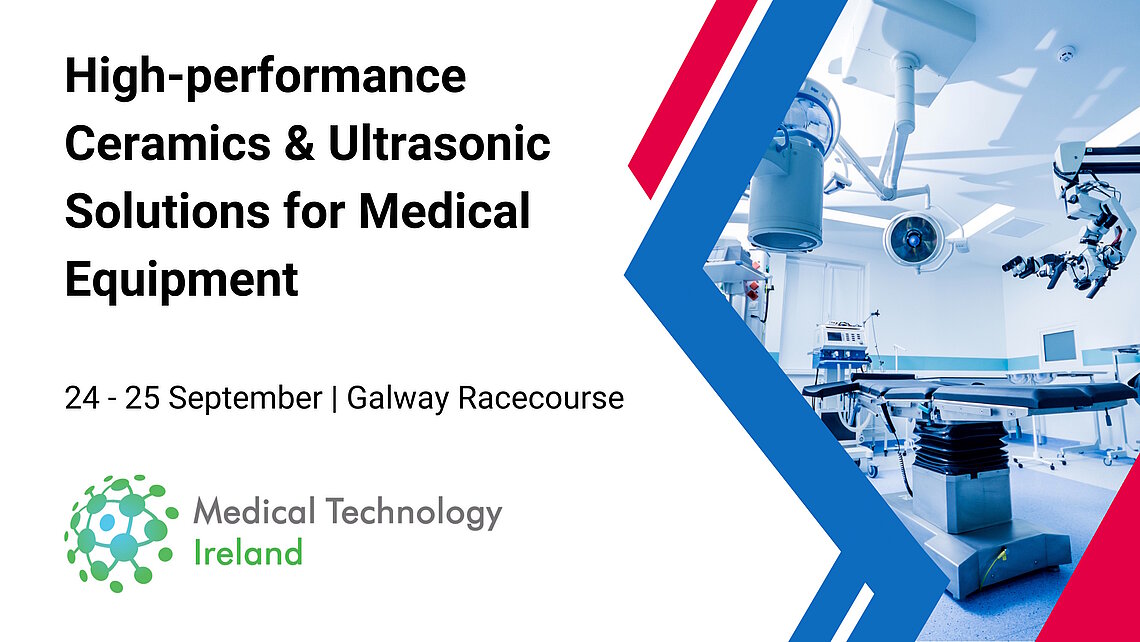 High-performance Ceramics & Ultrasonic Solutions for Medical Equipment

24 - 25 September | Galway Racecourse

Medical Technology
Ireland